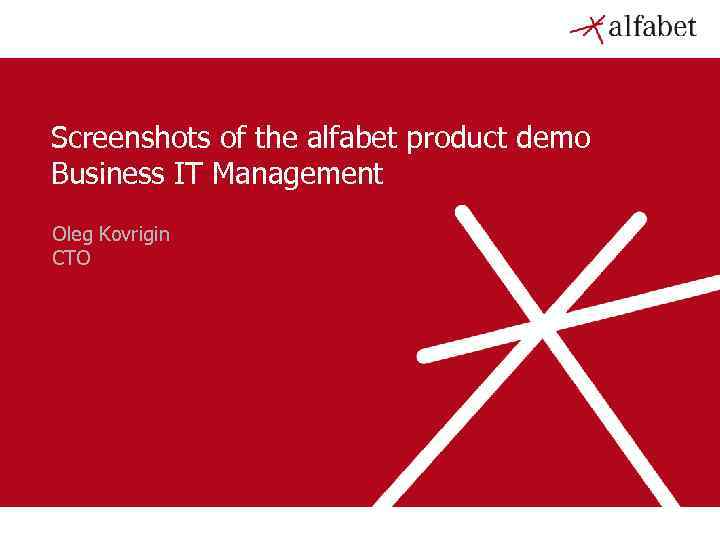 alfabet

Screenshots of the alfabet product demo
Business IT Management

Oleg Kovrigin
CTO